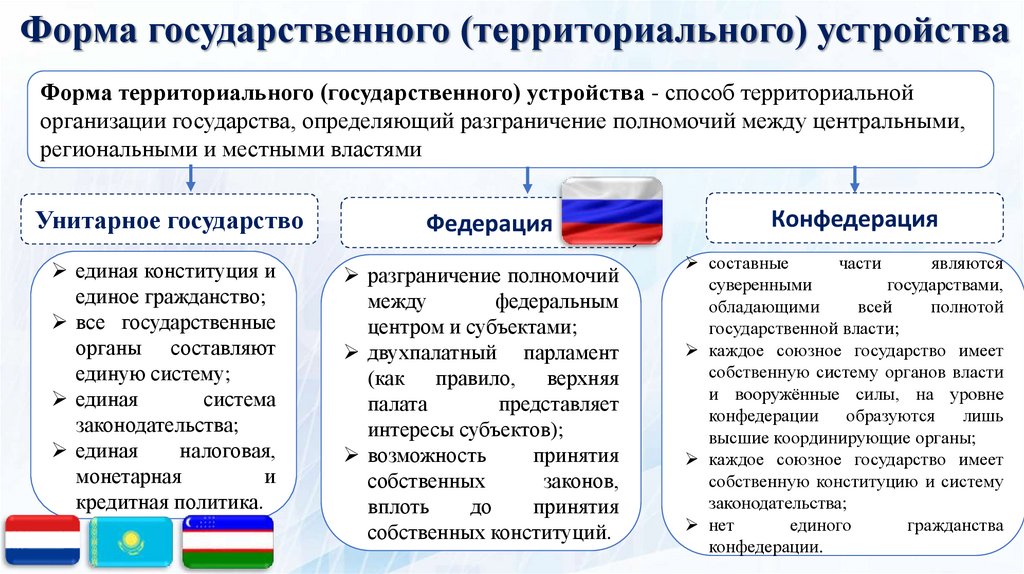 Форма государственного (территориального) устройства

Форма территориального (государственного) устройства - способ территориальной организации государства, определяющий разграничение полномочий между центральными, региональными и местными властями

Унитарное государство

➢ единая конституция и единое гражданство;
➢ все государственные органы составляют единую систему;
➢ единая система законодательства;
➢ единая налоговая, монетарная и кредитная политика.

Федерация

➢ разграничение полномочий между федеральным центром и субъектами;
➢ двухпалатный парламент (как правило, верхняя палата представляет интересы субъектов);
➢ возможность принятия собственных законов, вплоть до принятия собственных конституций.

Конфедерация

➢ составные части являются суверенными государствами, обладающими всей полнотой государственной власти;
➢ каждое союзное государство имеет собственную систему органов власти и вооружённые силы, на уровне конфедерации образуются лишь высшие координирующие органы;
➢ каждое союзное государство имеет собственную конституцию и систему законодательства;
➢ нет единого гражданства конфедерации.